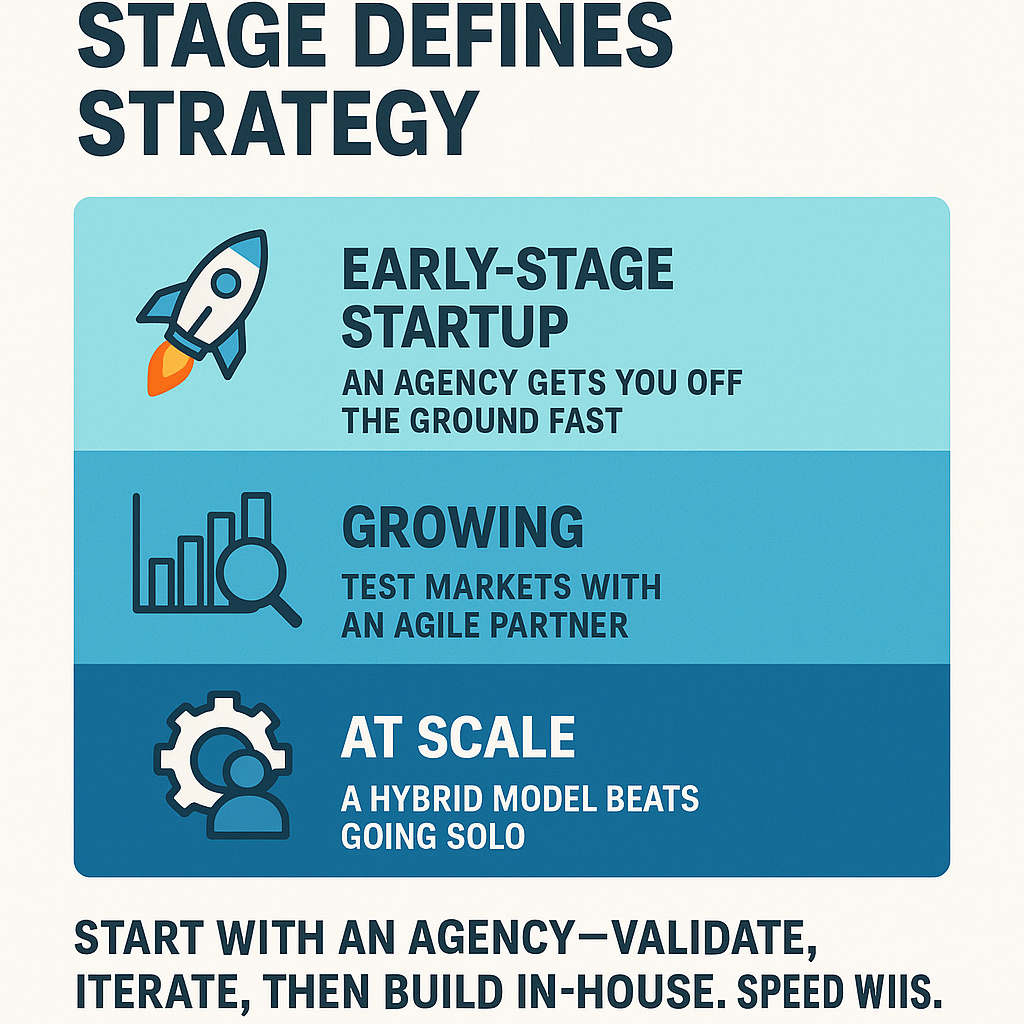 STAGE DEFINES STRATEGY

EARLY-STAGE STARTUP

AN AGENCY GETS YOU OFF THE GROUND FAST

GROWING

TEST MARKETS WITH AN AGILE PARTNER

AT SCALE

A HYBRID MODEL BEATS GOING SOLO

START WITH AN AGENCY—VALIDATE, ITERATE, THEN BUILD IN-HOUSE. SPEED WIIS.